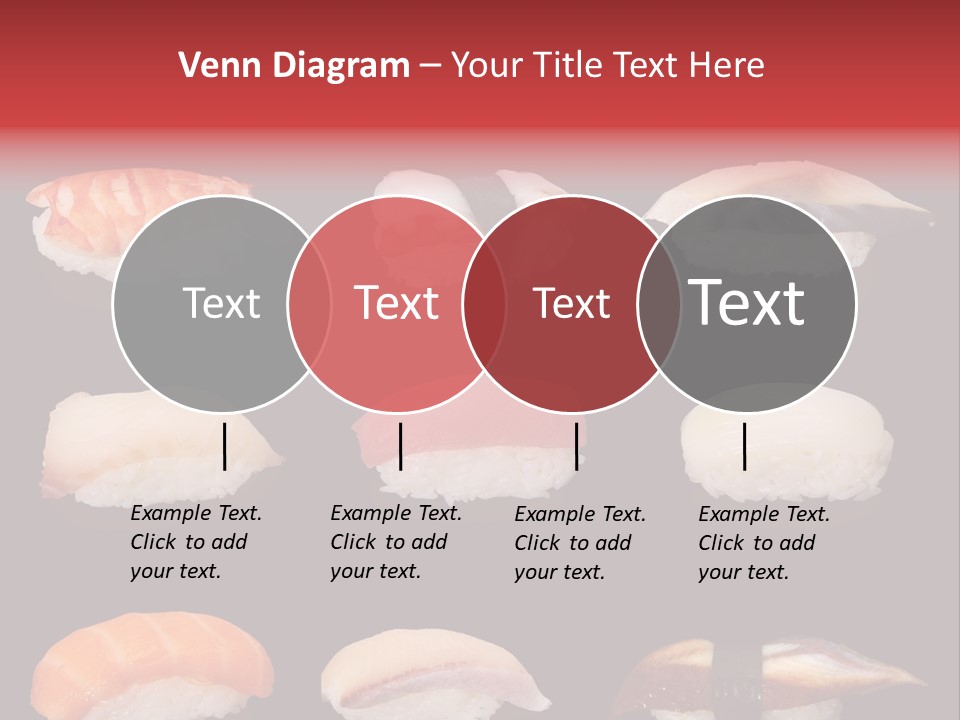 Venn Diagram – Your Title Text Here

Text

Text

Text

Text

Example Text. Click to add your text.

Example Text. Click to add your text.

Example Text. Click to add your text.

Example Text. Click to add your text.